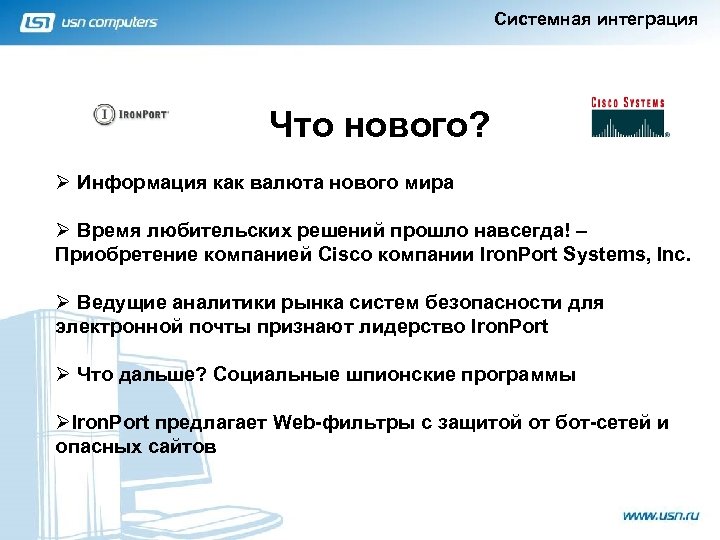 usn computers

Системная интеграция

IRONPORT

Что нового?

CISCO SYSTEMS

➢ Информация как валюта нового мира

➢ Время любительских решений прошло навсегда! – Приобретение компанией Cisco компании IronPort Systems, Inc.

➢ Ведущие аналитики рынка систем безопасности для электронной почты признают лидерство IronPort

➢ Что дальше? Социальные шпионские программы

➢IronPort предлагает Web-фильтры с защитой от бот-сетей и опасных сайтов

www.usn.ru